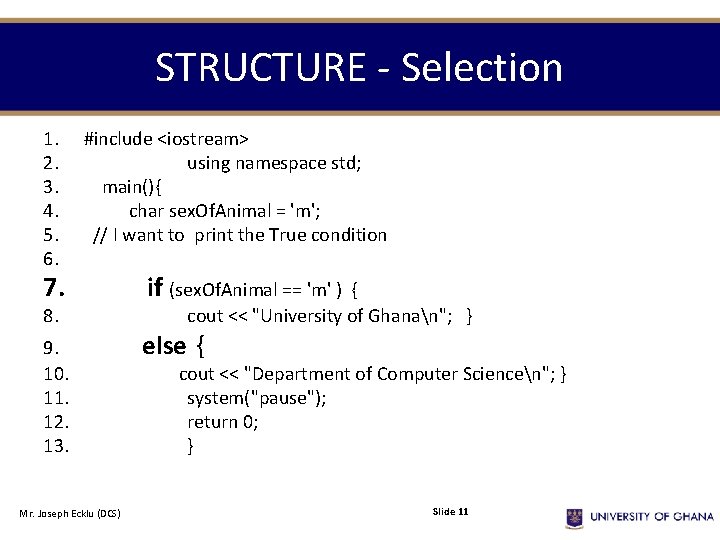 STRUCTURE - Selection

1. #include <iostream>
2. using namespace std;
3. main(){
4. char sexOfAnimal = 'm';
5. // I want to print the True condition
6.
7. if (sexOfAnimal == 'm' ) {
8. cout << "University of Ghana\n"; }
9. else {
10. cout << "Department of Computer Science\n"; }
11. system("pause");
12. return 0;
13. }

Mr. Joseph Ecklu (DCS)

Slide 11

UNIVERSITY OF GHANA